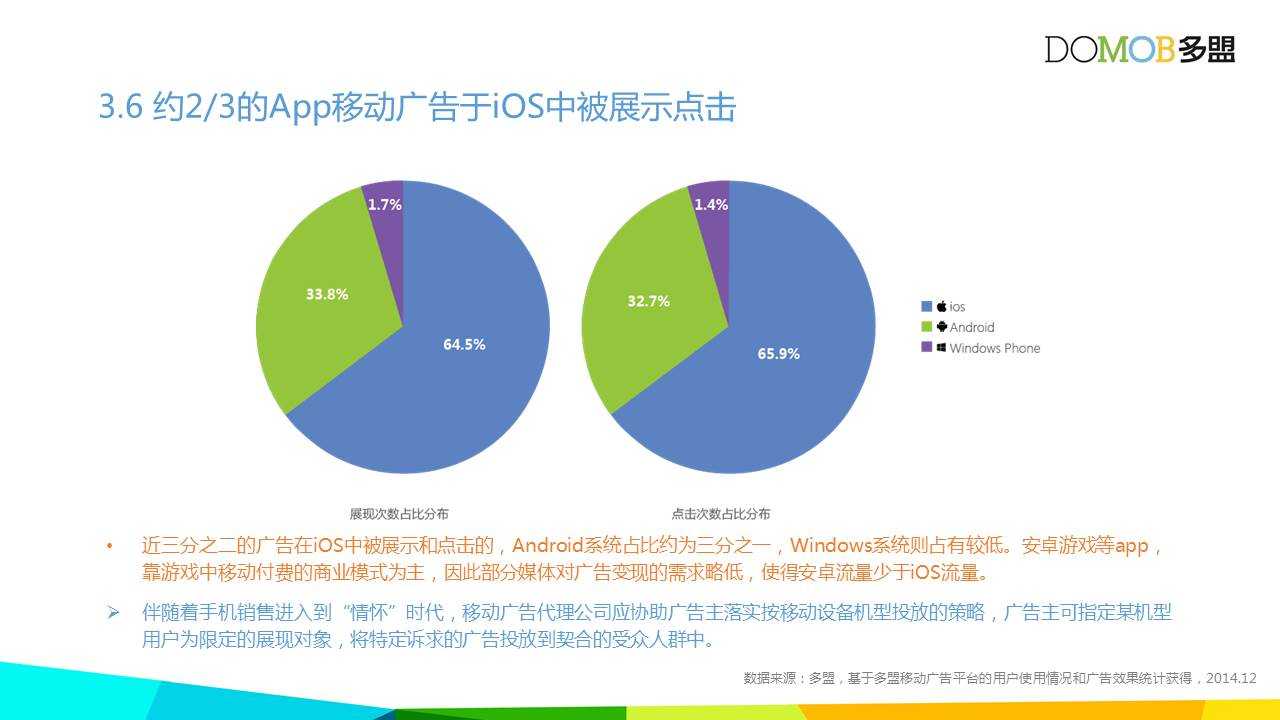 DOMOB多盟

3.6 约2/3的App移动广告于iOS中被展示点击

1.7%
33.8%
64.5%

展现次数占比分布

1.4%
32.7%
65.9%

点击次数占比分布

ios
Android
Windows Phone

• 近三分之二的广告在iOS中被展示和点击的，Android系统占比约为三分之一，Windows系统则占有较低。安卓游戏等app，靠游戏中移动付费的商业模式为主，因此部分媒体对广告变现的需求略低，使得安卓流量少于iOS流量。

➢ 伴随着手机销售进入到“情怀”时代，移动广告代理公司应协助广告主落实按移动设备机型投放的策略，广告主可指定某机型用户为限定的展现对象，将特定诉求的广告投放到契合的受众人群中。

数据来源：多盟，基于多盟移动广告平台的用户使用情况和广告效果统计获得，2014.12